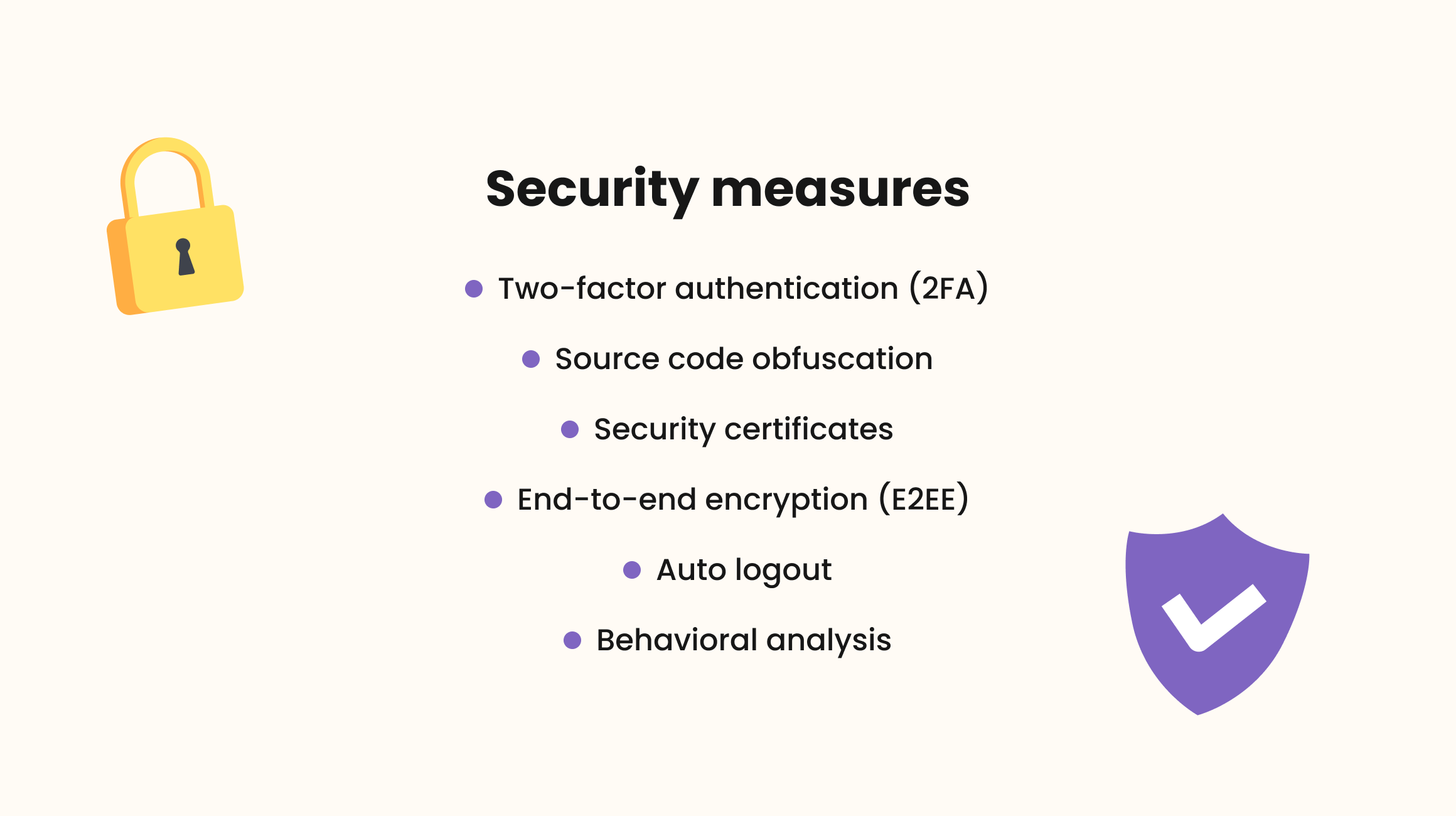 Security measures

- Two-factor authentication (2FA)
- Source code obfuscation
- Security certificates
- End-to-end encryption (E2EE)
- Auto logout
- Behavioral analysis